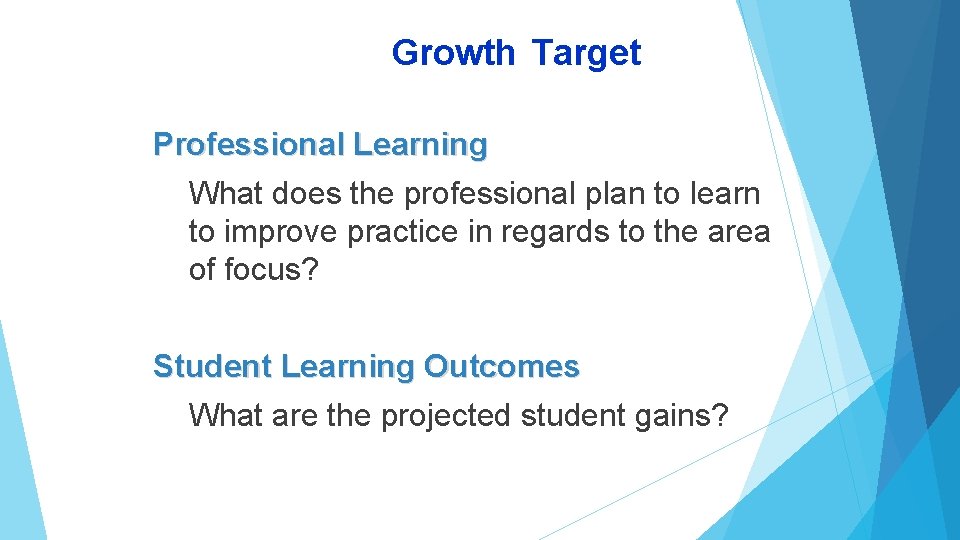 Growth Target

Professional Learning

What does the professional plan to learn to improve practice in regards to the area of focus?

Student Learning Outcomes

What are the projected student gains?